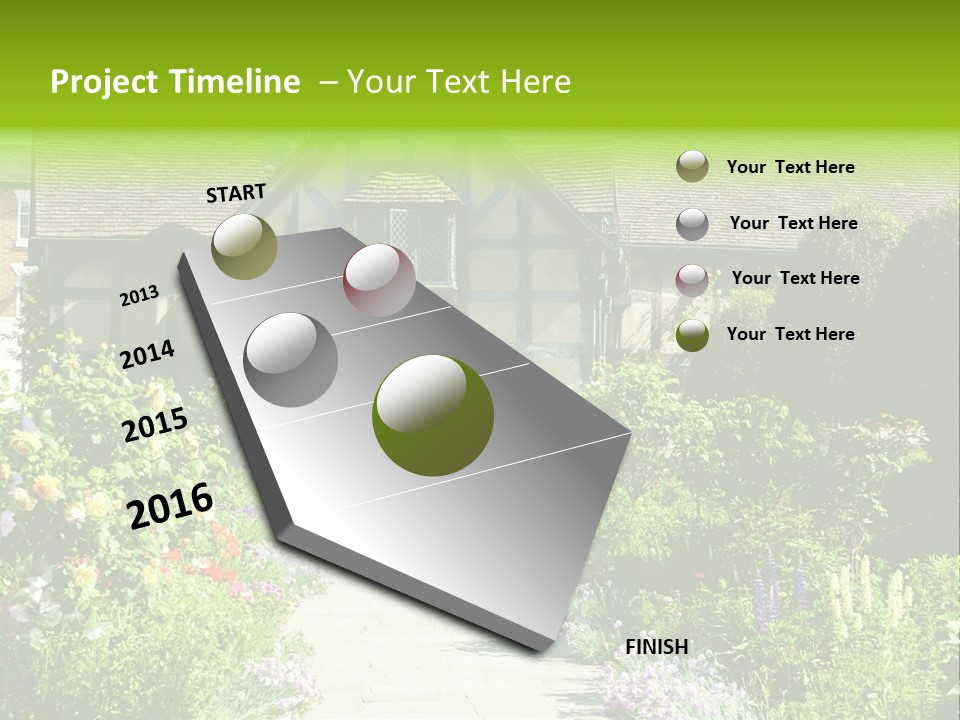 Project Timeline – Your Text Here

START

2013

2014

2015

2016

FINISH

Your Text Here

Your Text Here

Your Text Here

Your Text Here